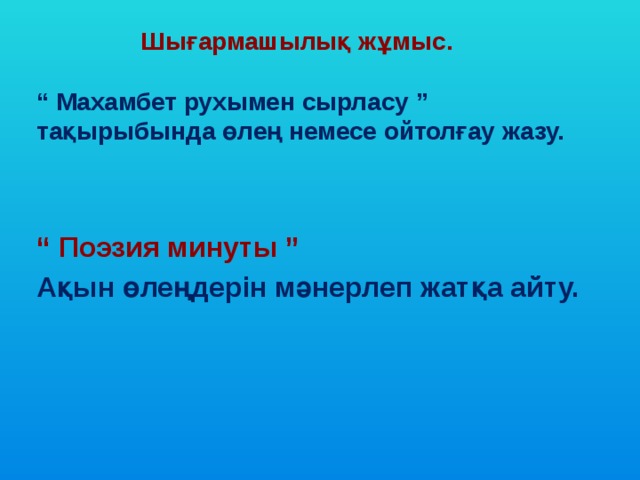 Шығармашылық жұмыс.

“ Махамбет рухымен сырласу ” тақырыбында өлең немесе ойтолғау жазу.

“ Поэзия минуты ”

Ақын өлеңдерін мәнерлеп жатқа айту.